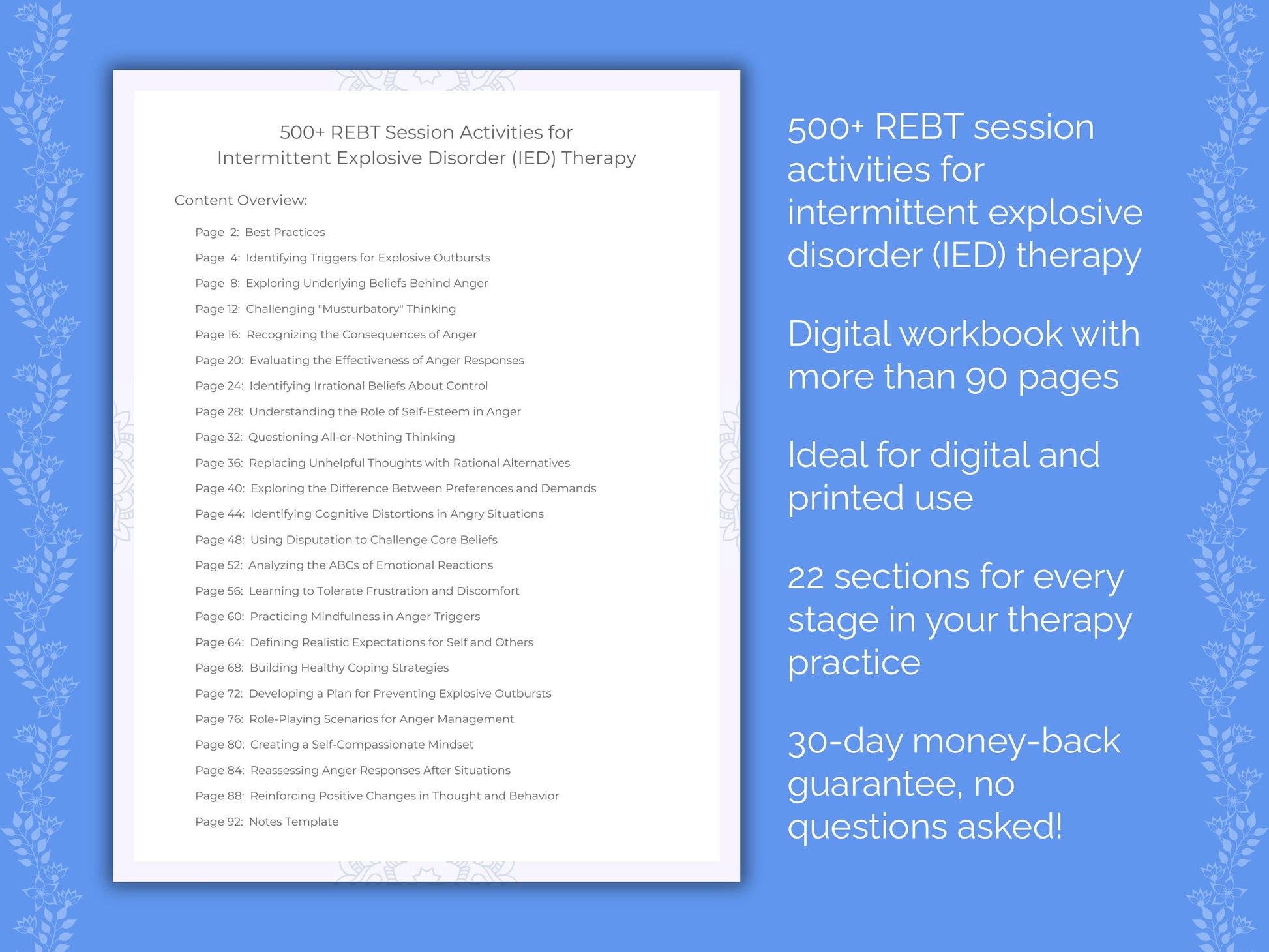 500+ REBT Session Activities for
Intermittent Explosive Disorder (IED) Therapy

Content Overview:

Page 2: Best Practices
Page 4: Identifying Triggers for Explosive Outbursts
Page 8: Exploring Underlying Beliefs Behind Anger
Page 12: Challenging "Musturbatory" Thinking
Page 16: Recognizing the Consequences of Anger
Page 20: Evaluating the Effectiveness of Anger Responses
Page 24: Identifying Irrational Beliefs About Control
Page 28: Understanding the Role of Self-Esteem in Anger
Page 32: Questioning All-or-Nothing Thinking
Page 36: Replacing Unhelpful Thoughts with Rational Alternatives
Page 40: Exploring the Difference Between Preferences and Demands
Page 44: Identifying Cognitive Distortions in Angry Situations
Page 48: Using Disputation to Challenge Core Beliefs
Page 52: Analyzing the ABCs of Emotional Reactions
Page 56: Learning to Tolerate Frustration and Discomfort
Page 60: Practicing Mindfulness in Anger Triggers
Page 64: Defining Realistic Expectations for Self and Others
Page 68: Building Healthy Coping Strategies
Page 72: Developing a Plan for Preventing Explosive Outbursts
Page 76: Role-Playing Scenarios for Anger Management
Page 80: Creating a Self-Compassionate Mindset
Page 84: Reassessing Anger Responses After Situations
Page 88: Reinforcing Positive Changes in Thought and Behavior
Page 92: Notes Template

500+ REBT session activities for intermittent explosive disorder (IED) therapy

Digital workbook with more than 90 pages

Ideal for digital and printed use

22 sections for every stage in your therapy practice

30-day money-back guarantee, no questions asked!